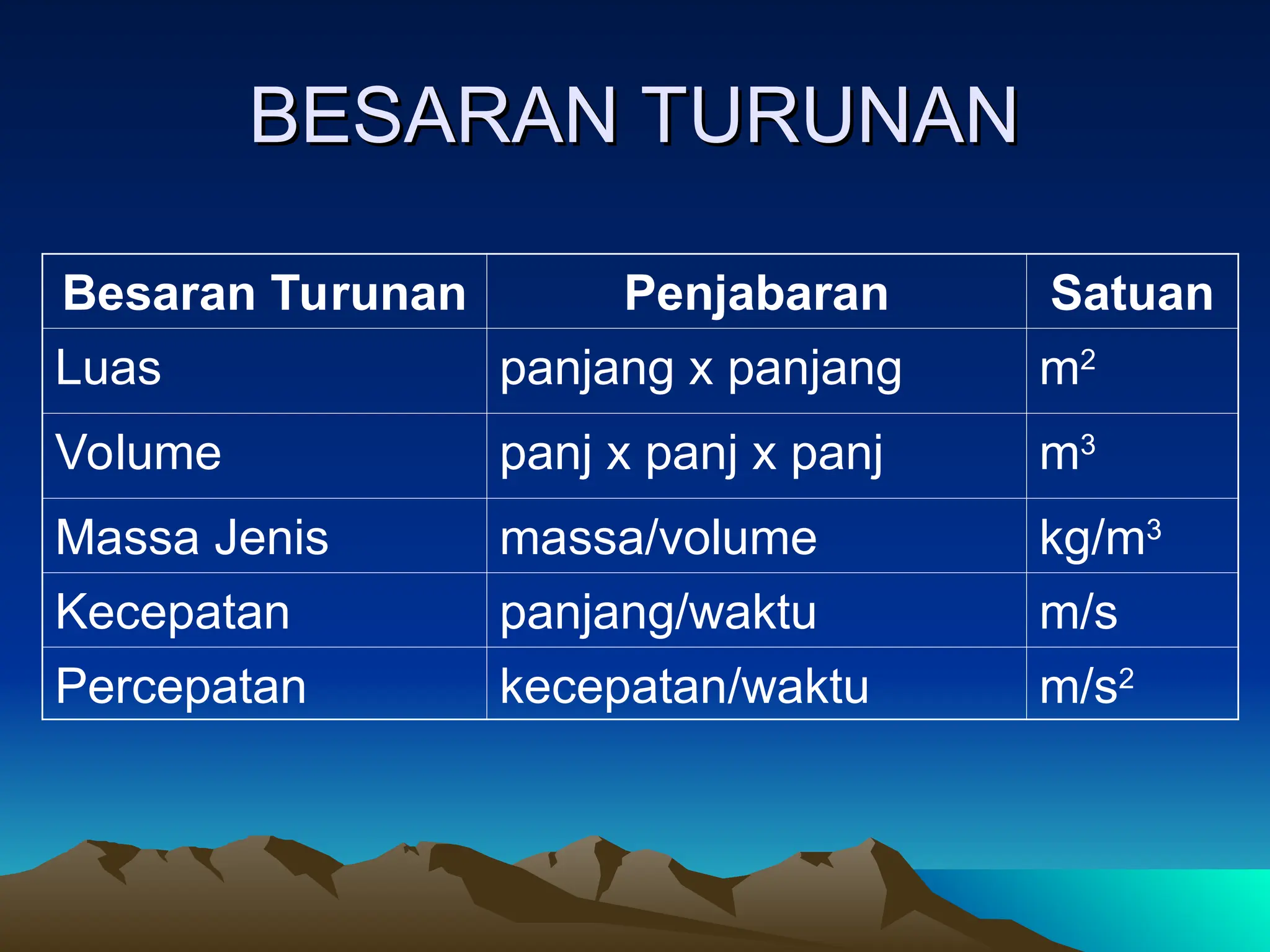 BESARAN TURUNAN

| Besaran Turunan | Penjabaran | Satuan |
|---|---|---|
| Luas | panjang x panjang | $m^2$ |
| Volume | panj x panj x panj | $m^3$ |
| Massa Jenis | massa/volume | $kg/m^3$ |
| Kecepatan | panjang/waktu | m/s |
| Percepatan | kecepatan/waktu | $m/s^2$ |